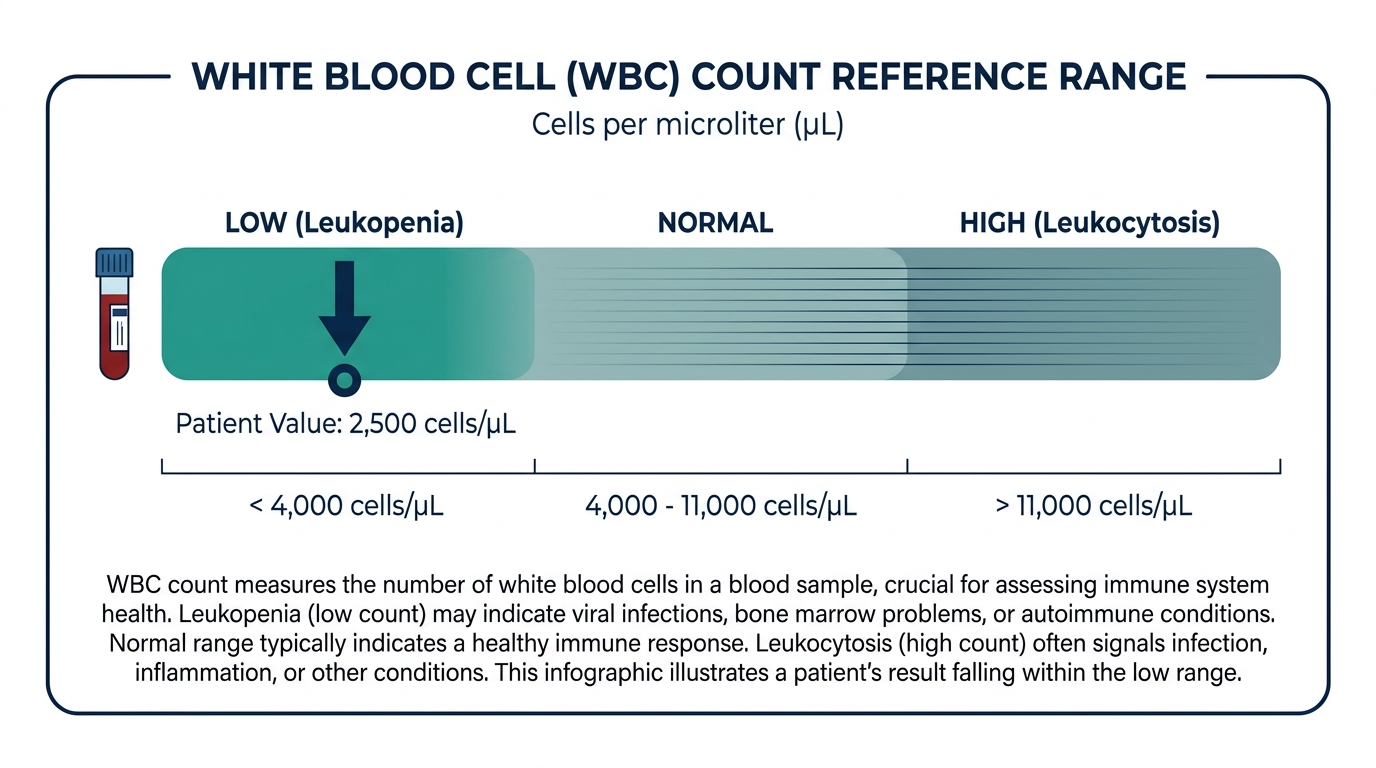 WHITE BLOOD CELL (WBC) COUNT REFERENCE RANGE

Cells per microliter (µL)

LOW (Leukopenia)

NORMAL

HIGH (Leukocytosis)

Patient Value: 2,500 cells/µL

< 4,000 cells/µL

4,000 - 11,000 cells/µL

> 11,000 cells/µL

WBC count measures the number of white blood cells in a blood sample, crucial for assessing immune system health. Leukopenia (low count) may indicate viral infections, bone marrow problems, or autoimmune conditions. Normal range typically indicates a healthy immune response. Leukocytosis (high count) often signals infection, inflammation, or other conditions. This infographic illustrates a patient's result falling within the low range.